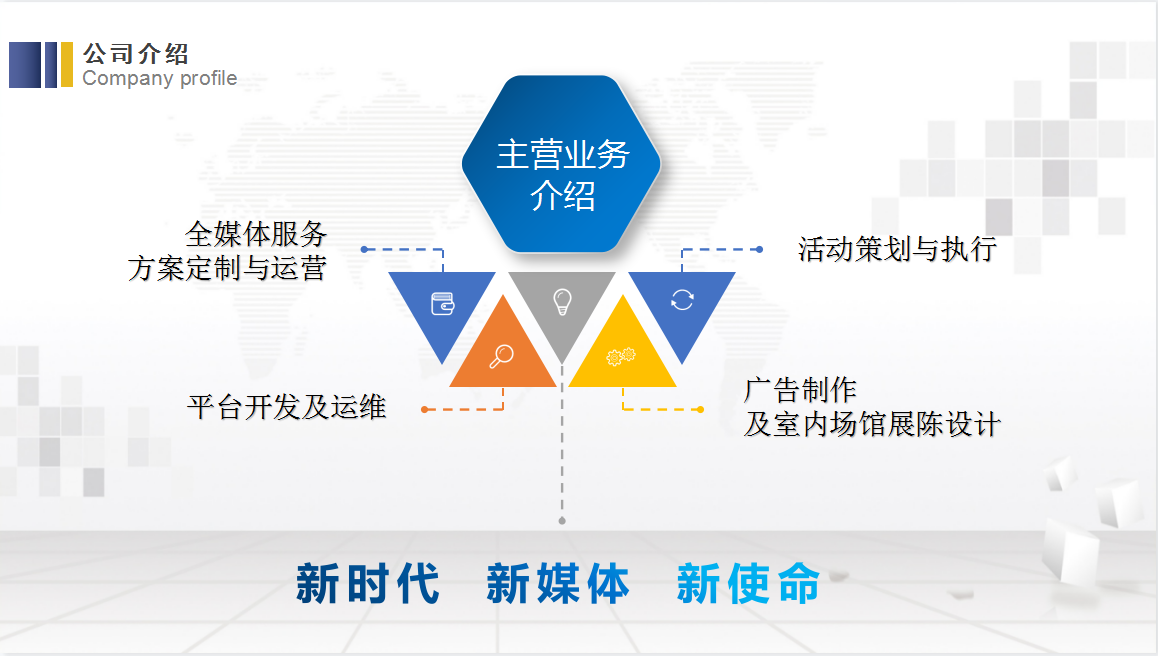 公司介绍
Company profile

主营业务介绍

全媒体服务
方案定制与运营

活动策划与执行

平台开发及运维

广告制作
及室内场馆展陈设计

新时代 新媒体 新使命